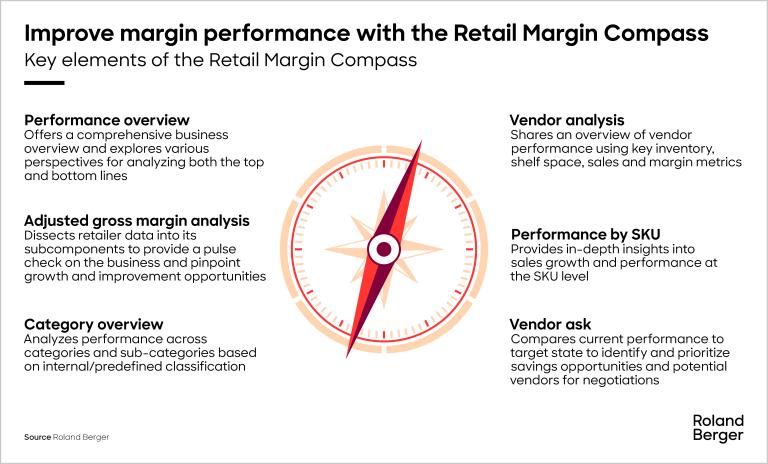 Improve margin performance with the Retail Margin Compass
Key elements of the Retail Margin Compass

Performance overview
Offers a comprehensive business overview and explores various perspectives for analyzing both the top and bottom lines

Adjusted gross margin analysis
Dissects retailer data into its subcomponents to provide a pulse check on the business and pinpoint growth and improvement opportunities

Category overview
Analyzes performance across categories and sub-categories based on internal/predefined classification

Vendor analysis
Shares an overview of vendor performance using key inventory, shelf space, sales and margin metrics

Performance by SKU
Provides in-depth insights into sales growth and performance at the SKU level

Vendor ask
Compares current performance to target state to identify and prioritize savings opportunities and potential vendors for negotiations

Source Roland Berger

Roland Berger